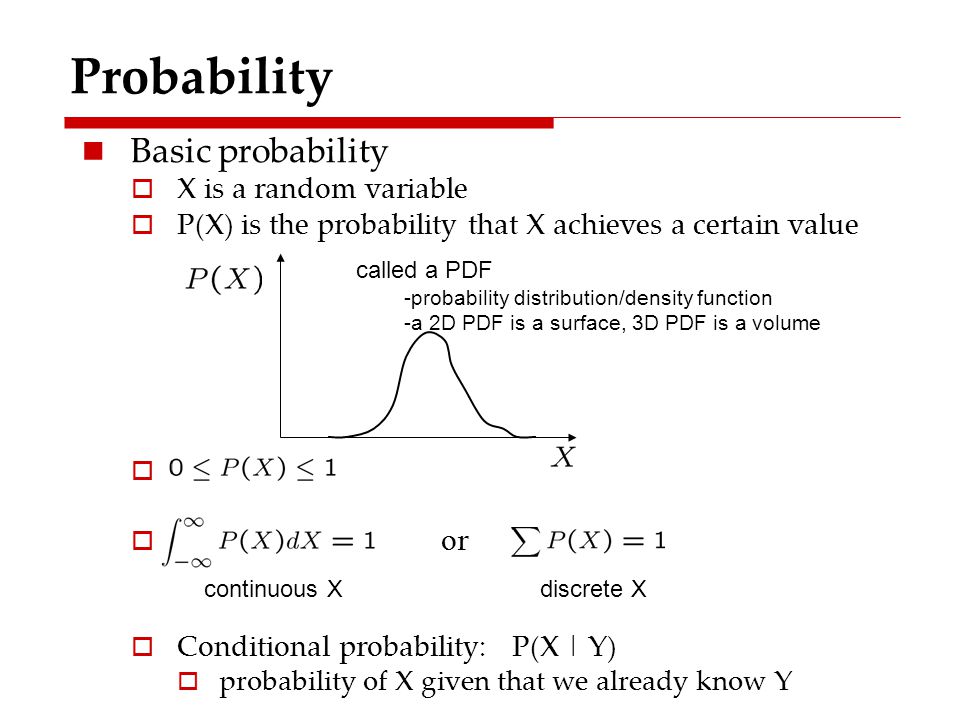 Probability

Basic probability

X is a random variable

P(X) is the probability that X achieves a certain value

$P(X)$

called a PDF

-probability distribution/density function

-a 2D PDF is a surface, 3D PDF is a volume

$X$

$0 \leq P(X) \leq 1$

$\int_{-\infty}^{\infty} P(X)dX = 1$ or $\sum P(X) = 1$

continuous X

discrete X

Conditional probability: P(X | Y)

probability of X given that we already know Y